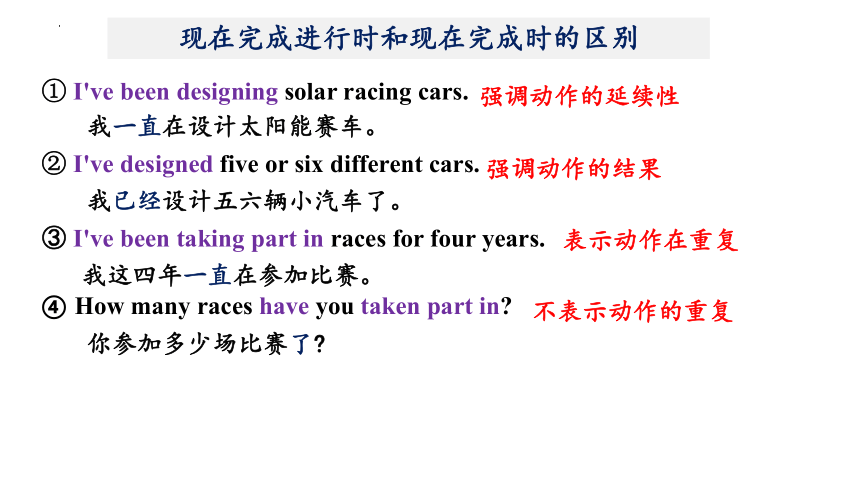 现在完成进行时和现在完成时的区别

① I've been designing solar racing cars. 强调动作的延续性
我一直在设计太阳能赛车。

② I've designed five or six different cars. 强调动作的结果
我已经设计五六辆小汽车了。

③ I've been taking part in races for four years. 表示动作在重复
我这四年一直在参加比赛。

④ How many races have you taken part in? 不表示动作的重复
你参加多少场比赛了?